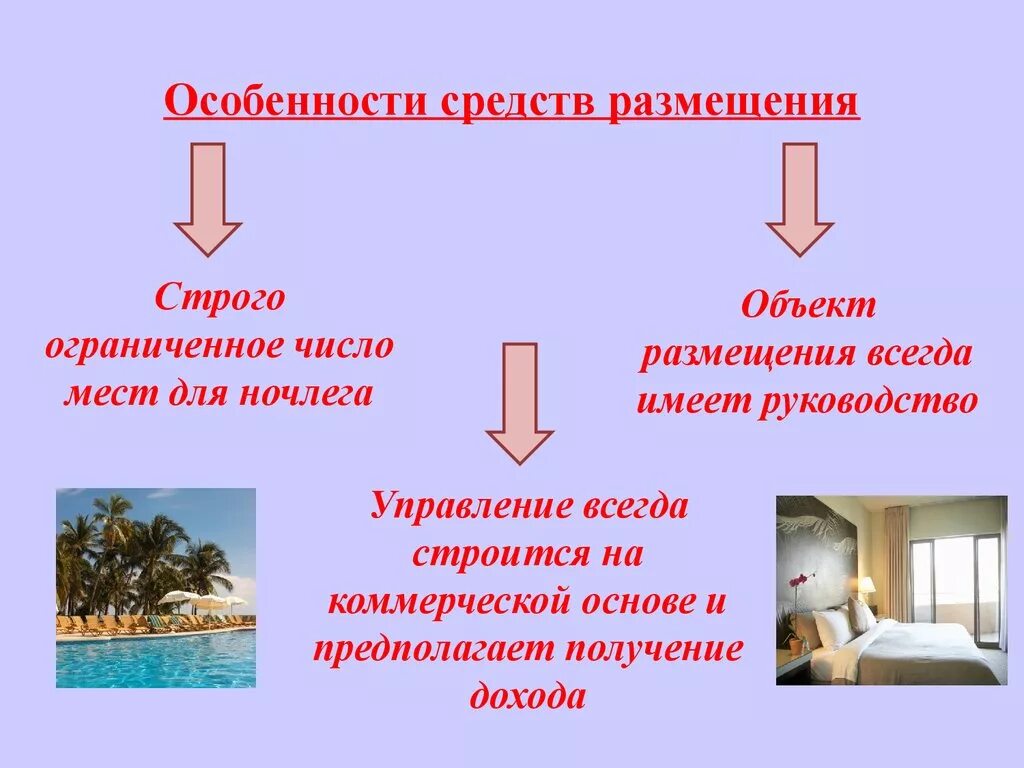 Особенности средств размещения

Строго ограниченное число мест для ночлега

Объект размещения всегда имеет руководство

Управление всегда строится на коммерческой основе и предполагает получение дохода